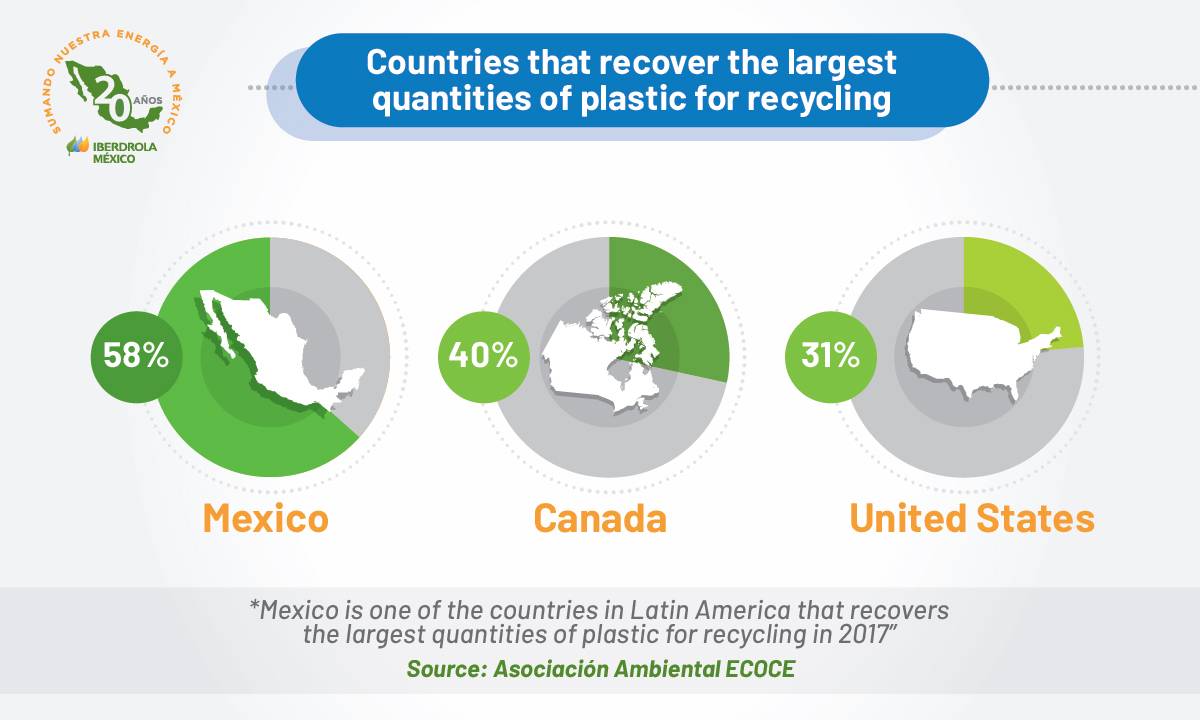 SUMANDO NUESTRA ENERGÍA A MÉXICO
20 AÑOS
IBERDROLA MÉXICO

Countries that recover the largest quantities of plastic for recycling

58%

Mexico

40%

Canada

31%

United States

*Mexico is one of the countries in Latin America that recovers the largest quantities of plastic for recycling in 2017"

Source: Asociación Ambiental ECOCE